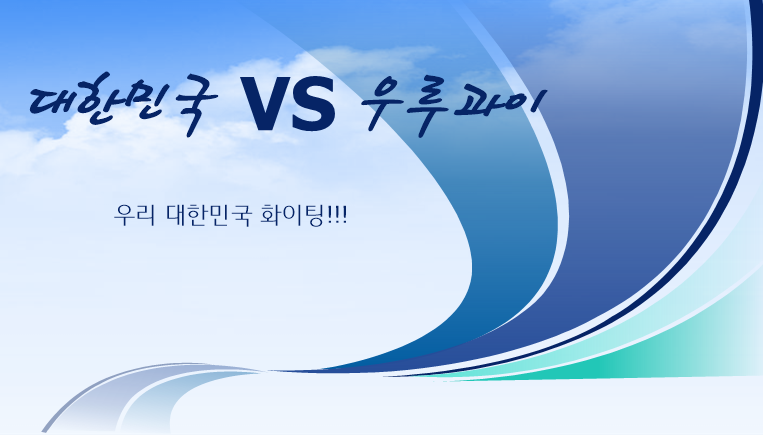 대한민국 VS 우루과이

우리 대한민국 화이팅!!!